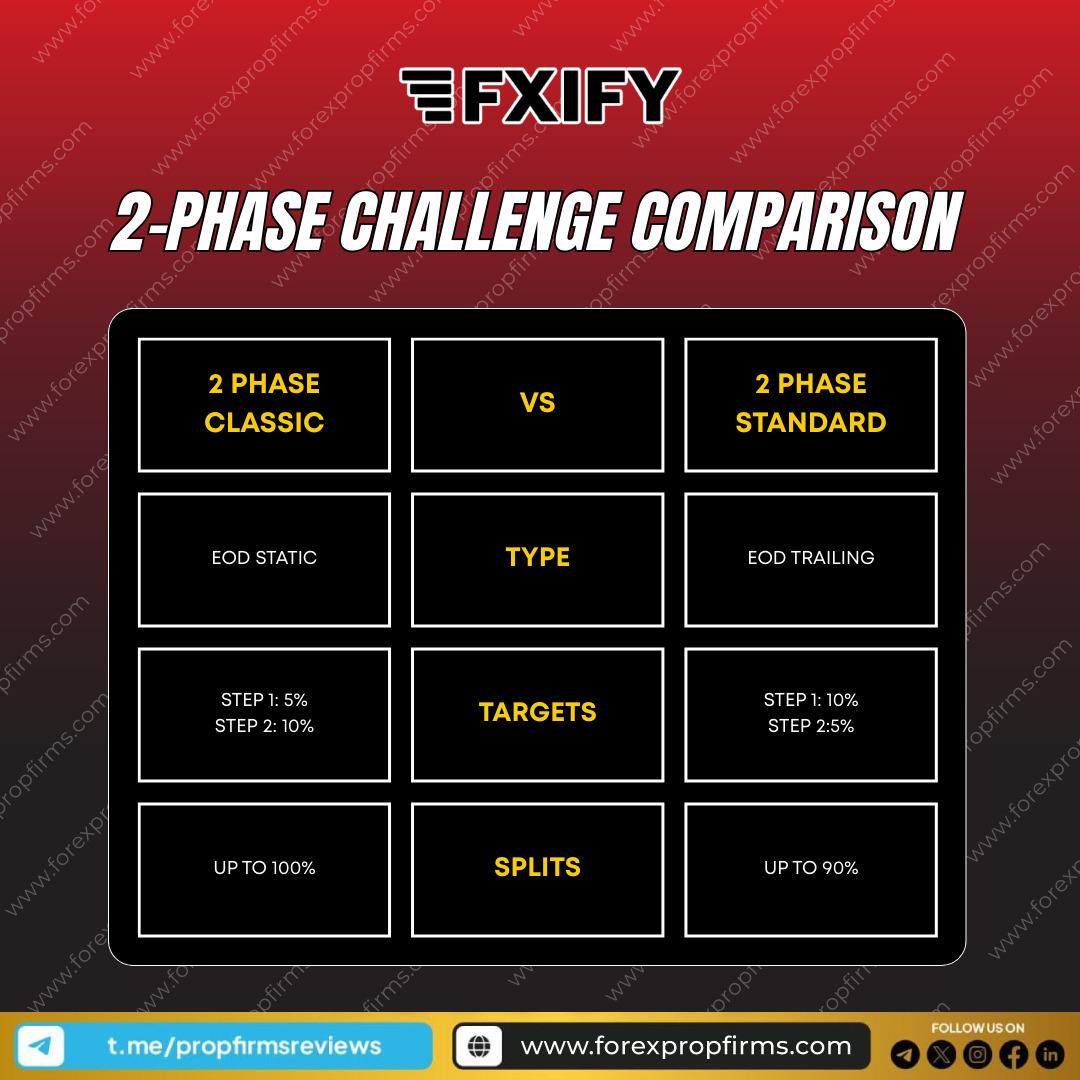 FXIFY

2-PHASE CHALLENGE COMPARISON

| 2 PHASE CLASSIC | VS | 2 PHASE STANDARD |
|---|---|---|
| EOD STATIC | TYPE | EOD TRAILING |
| STEP 1: 5% STEP 2: 10% | TARGETS | STEP 1: 10% STEP 2:5% |
| UP TO 100% | SPLITS | UP TO 90% |

t.me/propfirmsreviews

www.forexpropfirms.com

FOLLOW US ON

www.forexpropfirms.com